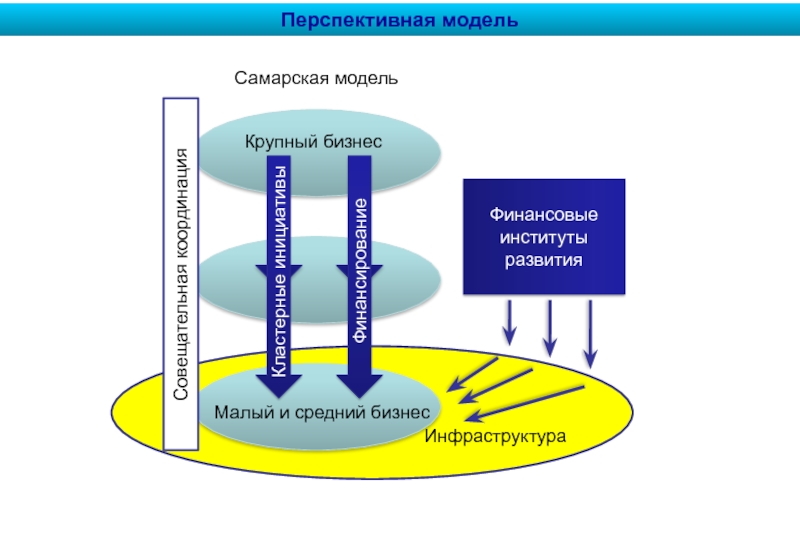 Перспективная модель

Самарская модель

Совещательная координация

Крупный бизнес

Кластерные инициативы

Финансирование

Финансовые институты развития

Малый и средний бизнес

Инфраструктура